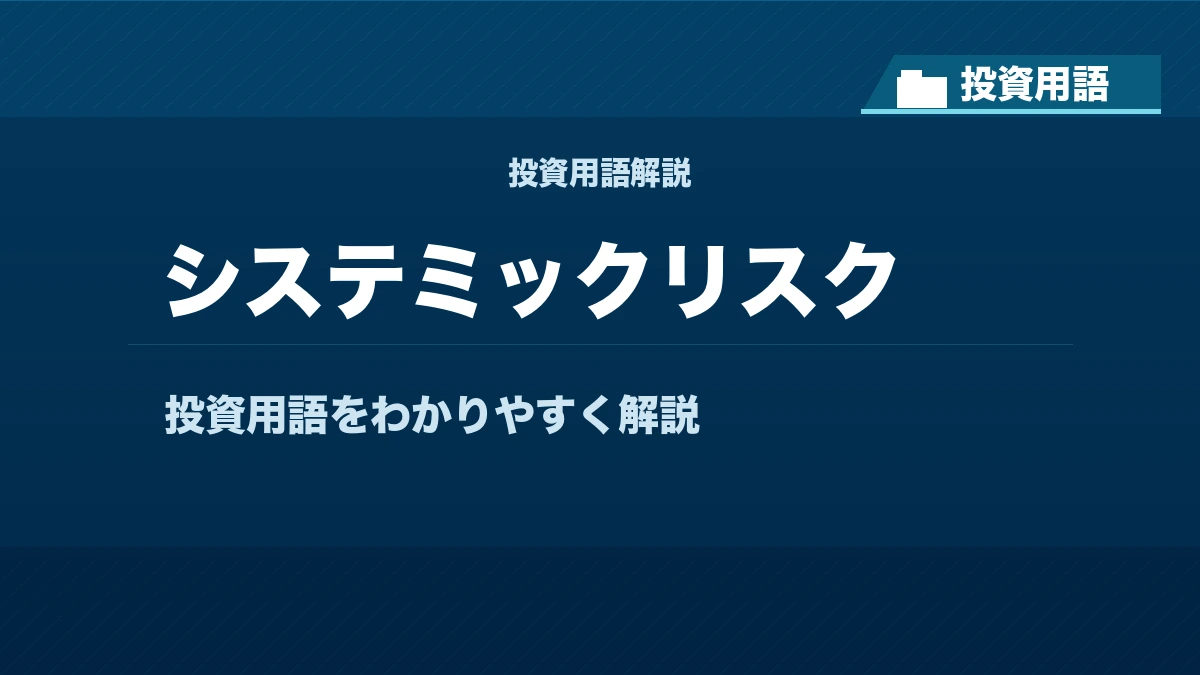 投資用語

投資用語解説

システミックリスク

投資用語をわかりやすく解説